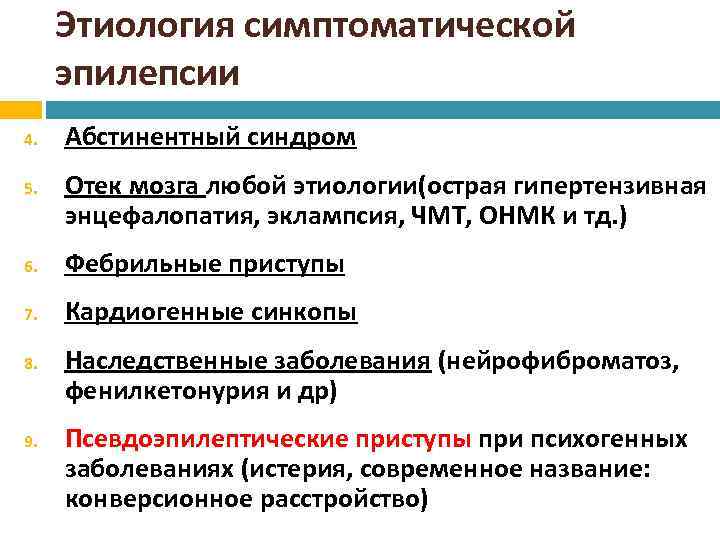 Этиология симптоматической эпилепсии

4. Абстинентный синдром

5. Отек мозга любой этиологии(острая гипертензивная энцефалопатия, эклампсия, ЧМТ, ОНМК и тд.)

6. Фебрильные приступы

7. Кардиогенные синкопы

8. Наследственные заболевания (нейрофиброматоз, фенилкетонурия и др)

9. Псевдоэпилептические приступы при психогенных заболеваниях (истерия, современное название: конверсионное расстройство)